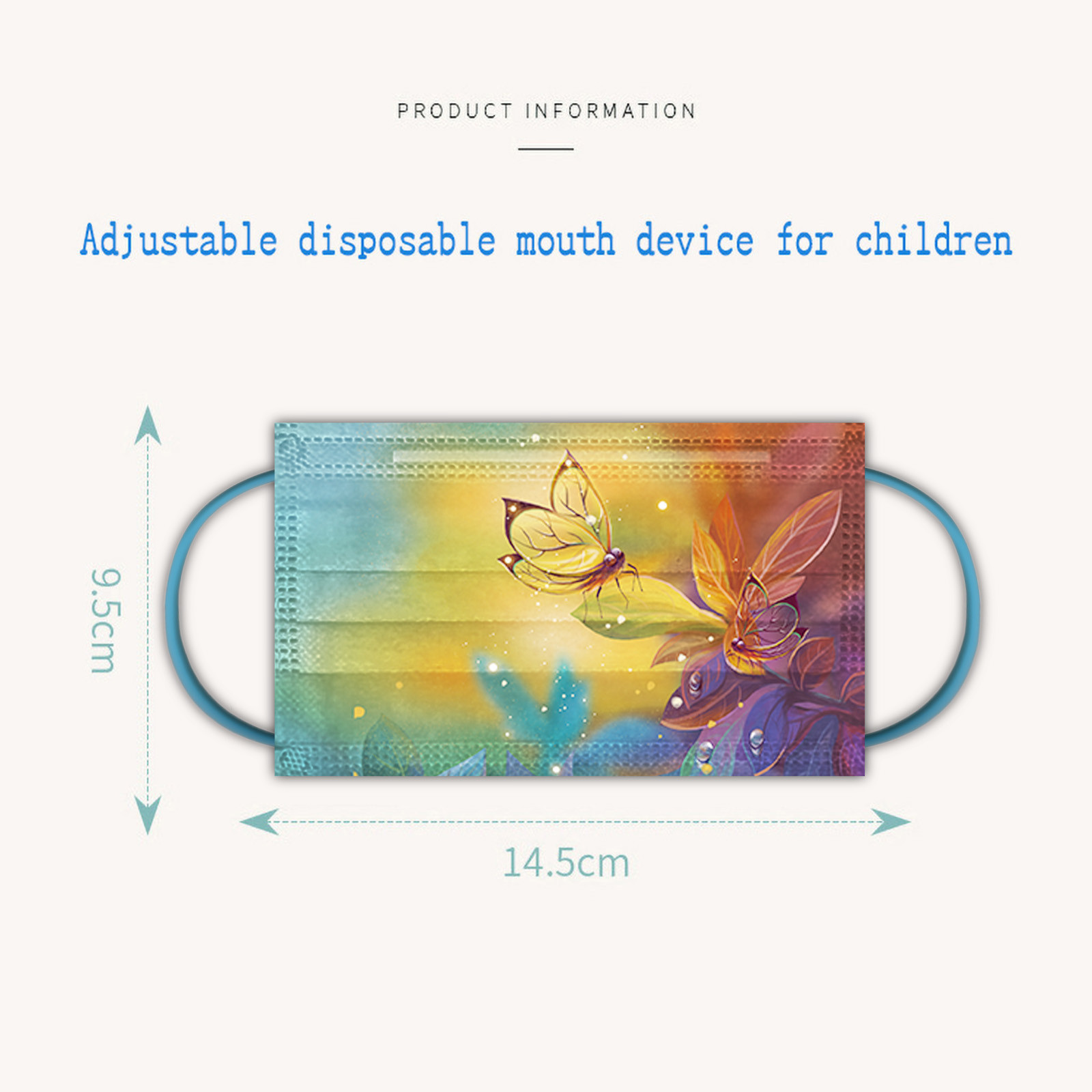 PRODUCT INFORMATION

Adjustable disposable mouth device for children

9.5cm

14.5cm